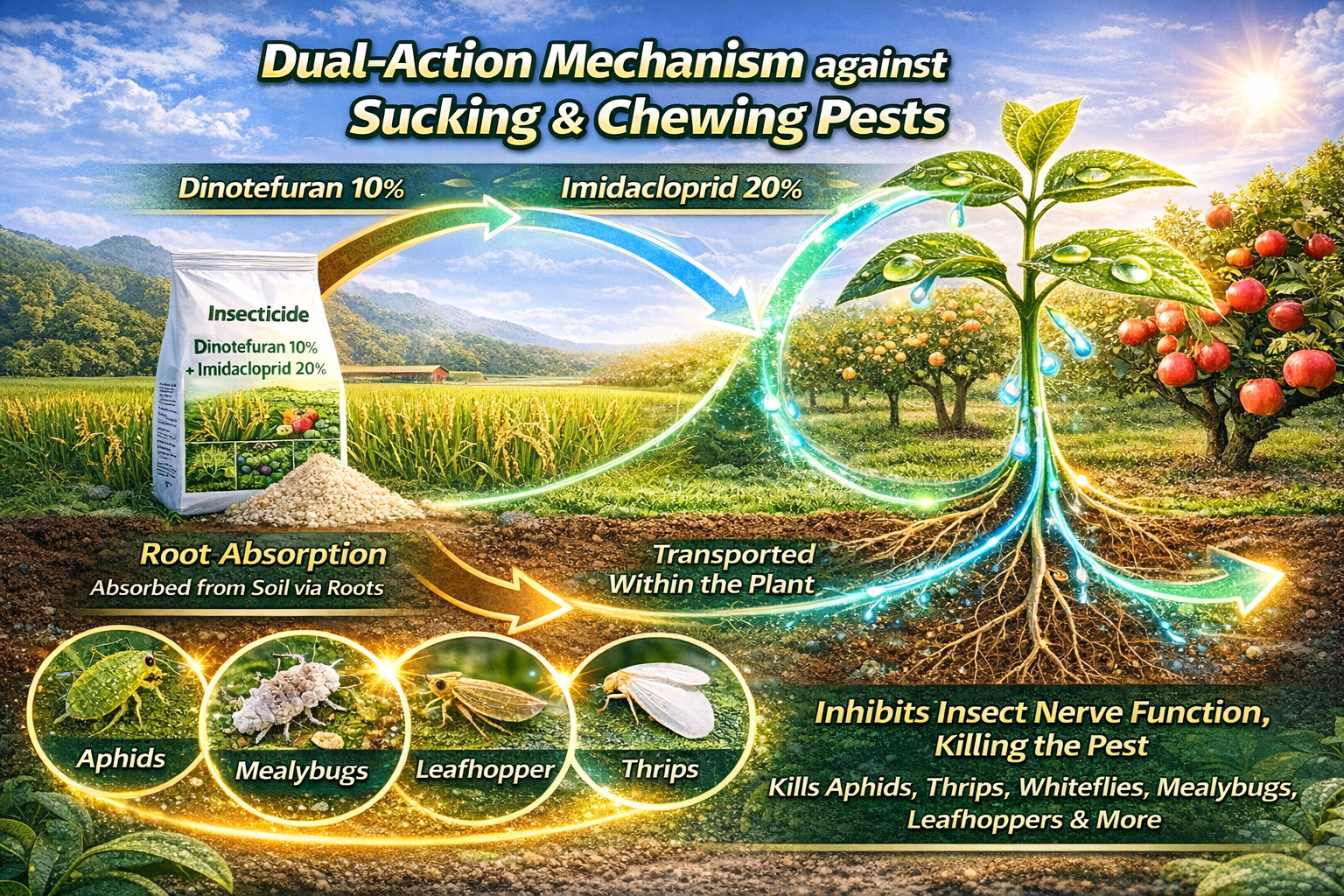 Dual-Action Mechanism against Sucking & Chewing Pests

Dinotefuran 10%

Imidacloprid 20%

Insecticide

Dinotefuran 10% + Imidacloprid 20%

Root Absorption

Absorbed from Soil via Roots

Transported Within the Plant

Aphids

Mealybugs

Leafhopper

Thrips

Inhibits Insect Nerve Function, Killing the Pest

Kills Aphids, Thrips, Whiteflies, Mealybugs, Leafhoppers & More